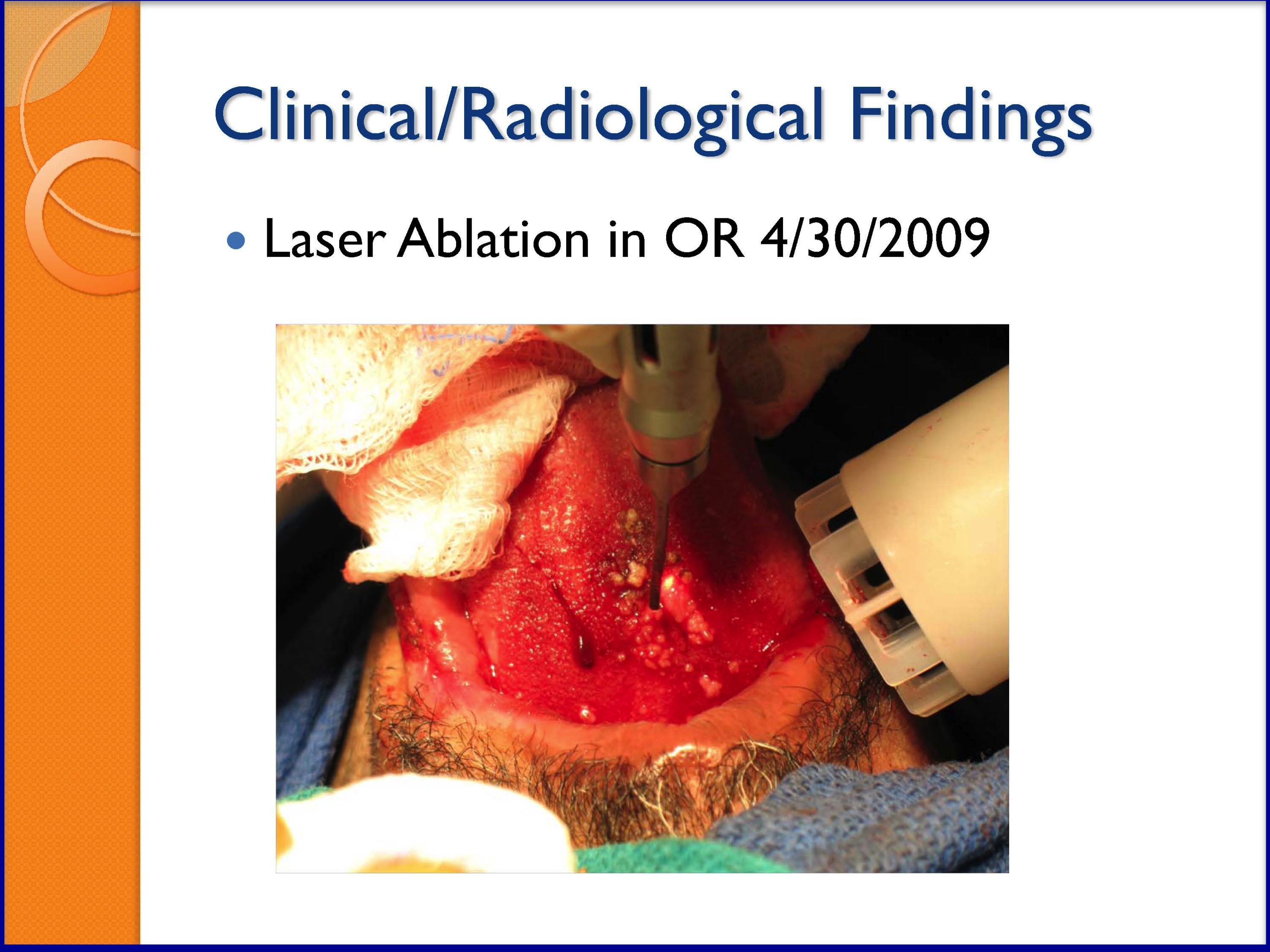 Clinical/Radiological Findings

• Laser Ablation in OR 4/30/2009